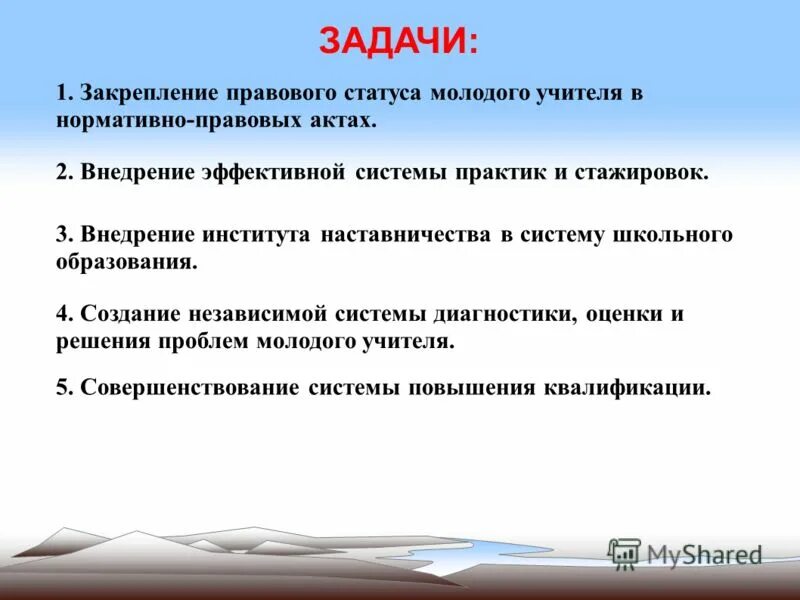 ЗАДАЧИ:

1. Закрепление правового статуса молодого учителя в нормативно-правовых актах.

2. Внедрение эффективной системы практик и стажировок.

3. Внедрение института наставничества в систему школьного образования.

4. Создание независимой системы диагностики, оценки и решения проблем молодого учителя.

5. Совершенствование системы повышения квалификации.

MyShared